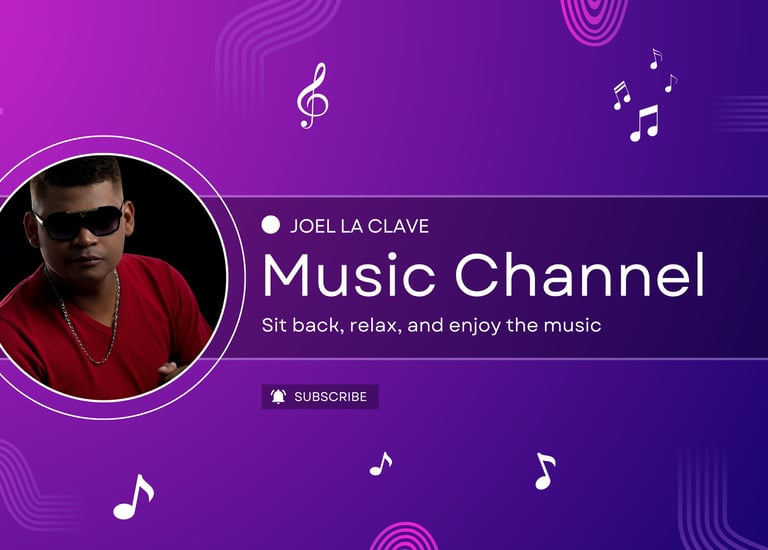 JOEL LA CLAVE

Music Channel

Sit back, relax, and enjoy the music

SUBSCRIBE